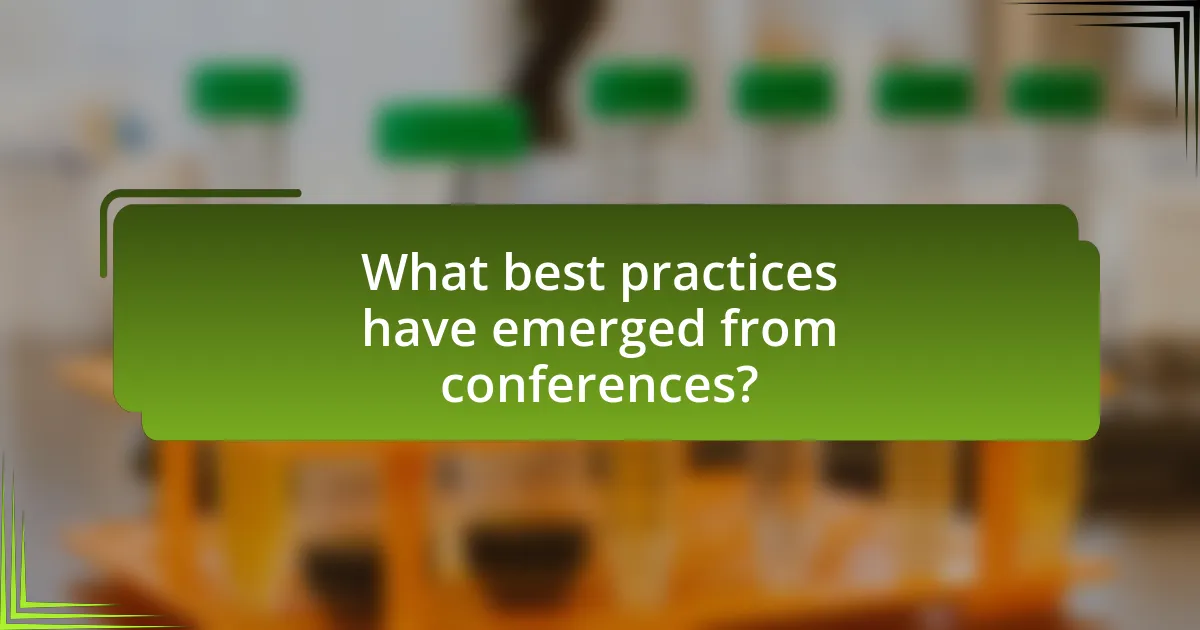 What best practices have emerged from conferences?